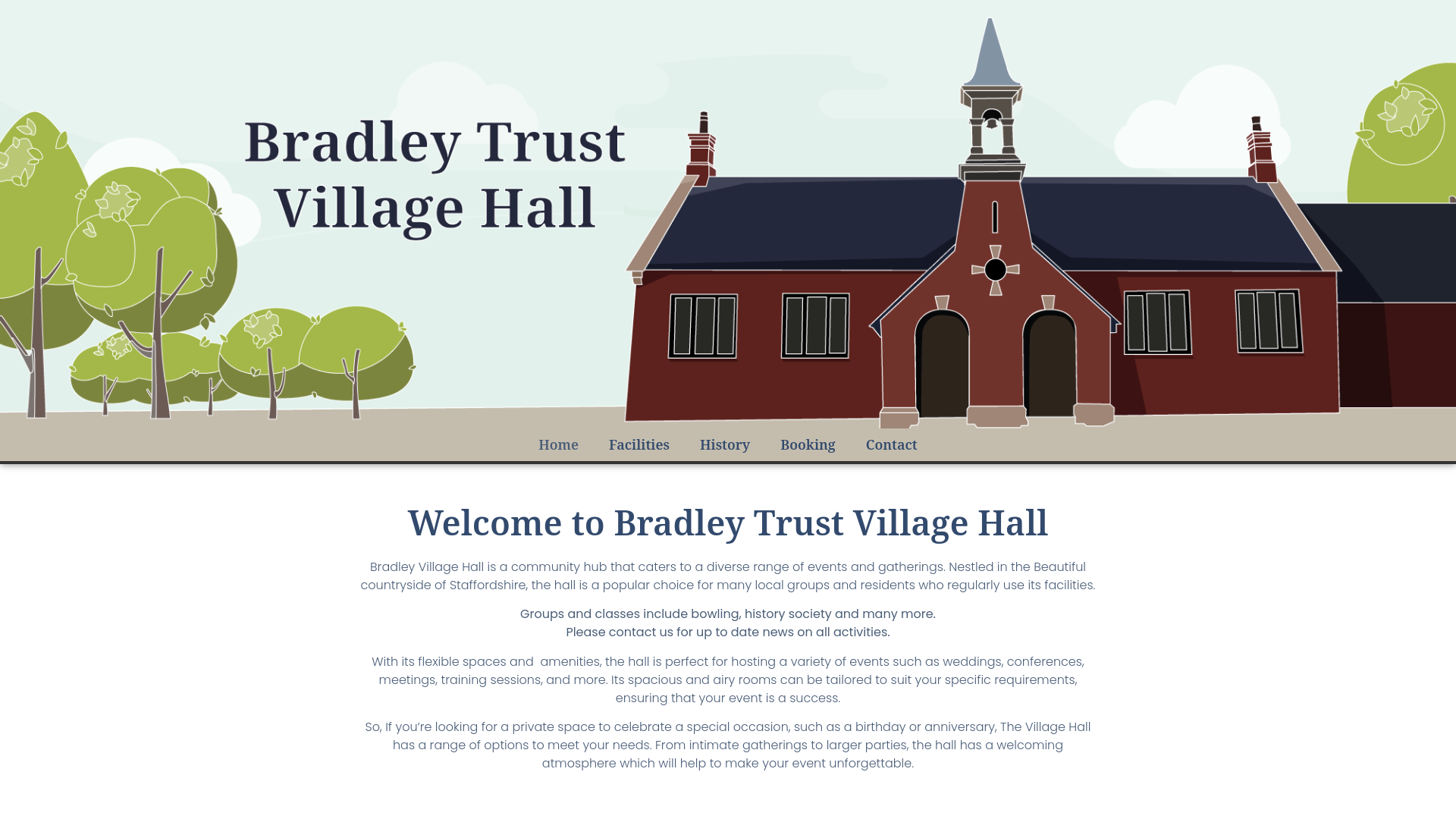 Bradley Trust
Village Hall

Home Facilities History Booking Contact

Welcome to Bradley Trust Village Hall

Bradley Village Hall is a community hub that caters to a diverse range of events and gatherings. Nestled in the Beautiful countryside of Staffordshire, the hall is a popular choice for many local groups and residents who regularly use its facilities.

Groups and classes include bowling, history society and many more.
Please contact us for up to date news on all activities.

With its flexible spaces and amenities, the hall is perfect for hosting a variety of events such as weddings, conferences, meetings, training sessions, and more. Its spacious and airy rooms can be tailored to suit your specific requirements, ensuring that your event is a success.

So, If you're looking for a private space to celebrate a special occasion, such as a birthday or anniversary, The Village Hall has a range of options to meet your needs. From intimate gatherings to larger parties, the hall has a welcoming atmosphere which will help to make your event unforgettable.